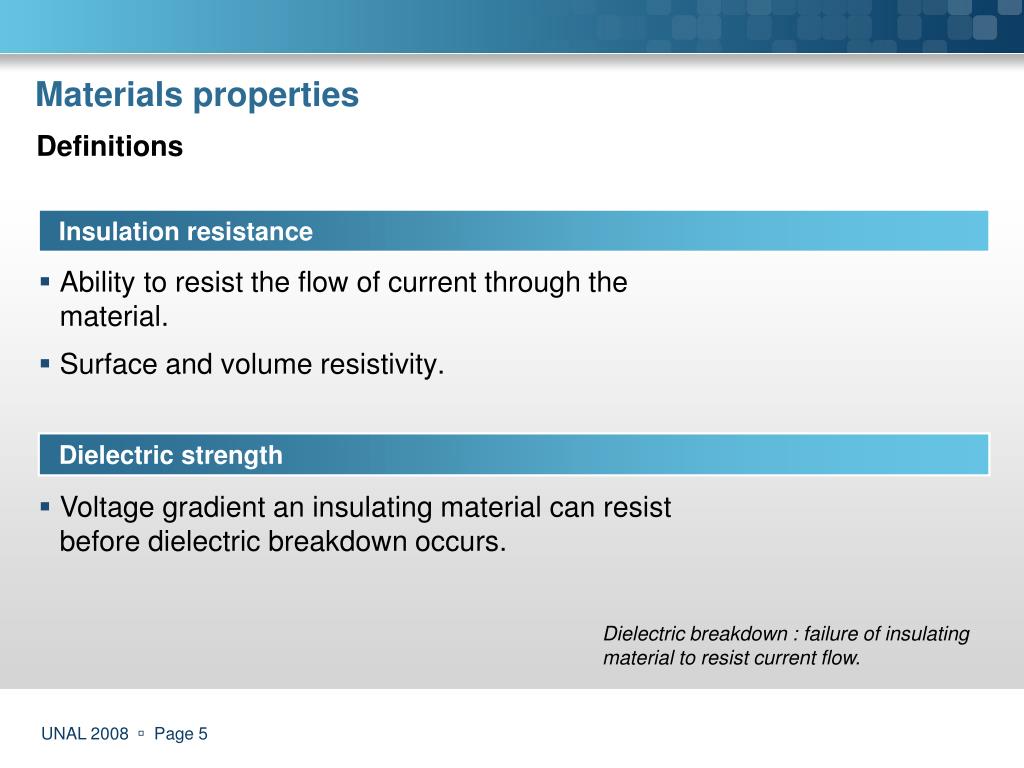 Materials properties

Definitions

Insulation resistance

▪ Ability to resist the flow of current through the material.

▪ Surface and volume resistivity.

Dielectric strength

▪ Voltage gradient an insulating material can resist before dielectric breakdown occurs.

Dielectric breakdown : failure of insulating material to resist current flow.

UNAL 2008 ▫ Page 5